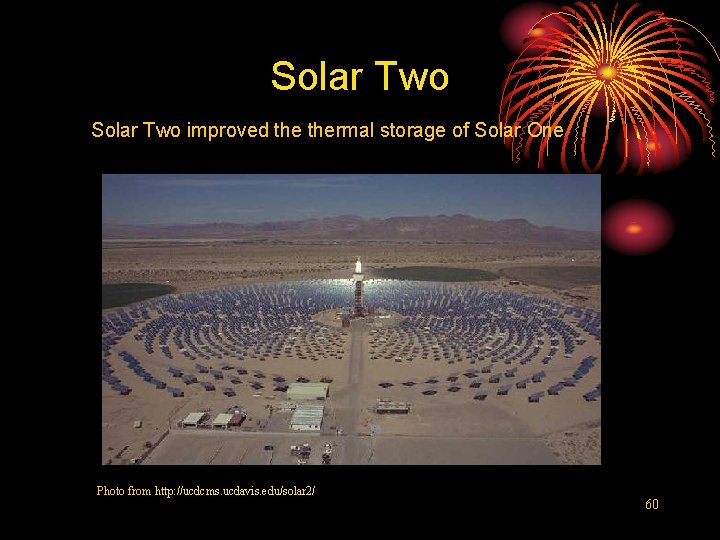 Solar Two

Solar Two improved the thermal storage of Solar One

Photo from http://ucdcms.ucdavis.edu/solar2/

60